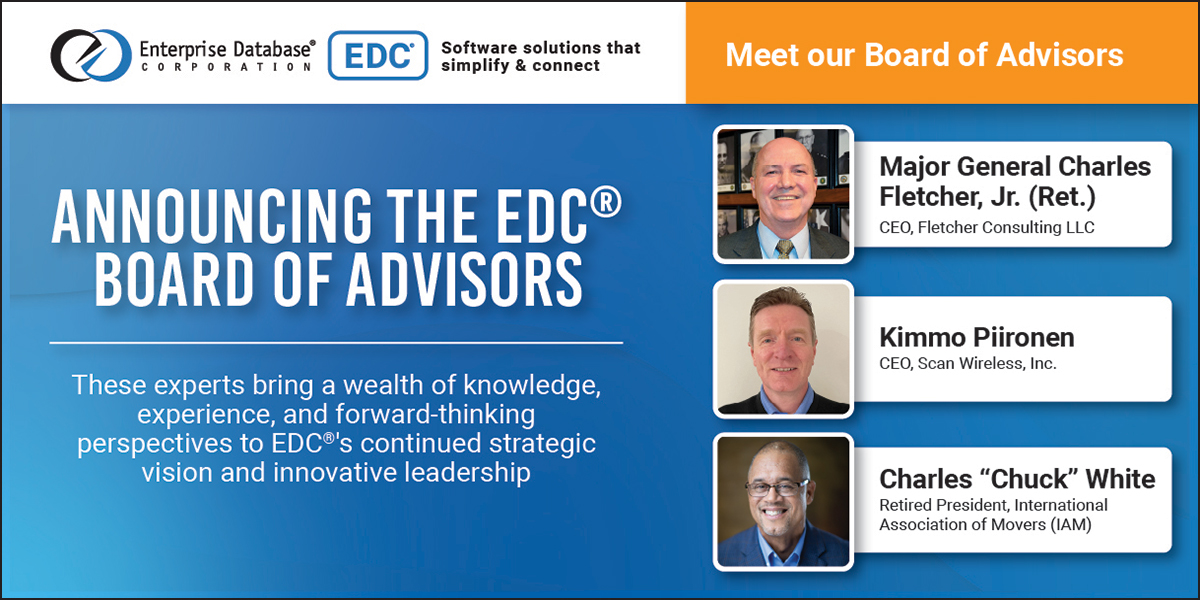 Enterprise Database®
CORPORATION

EDC®

Software solutions that simplify & connect

Meet our Board of Advisors

ANNOUNCING THE EDC® BOARD OF ADVISORS

These experts bring a wealth of knowledge, experience, and forward-thinking perspectives to EDC®'s continued strategic vision and innovative leadership

Major General Charles Fletcher, Jr. (Ret.)
CEO, Fletcher Consulting LLC

Kimmo Piironen
CEO, Scan Wireless, Inc.

Charles “Chuck” White
Retired President, International Association of Movers (IAM)